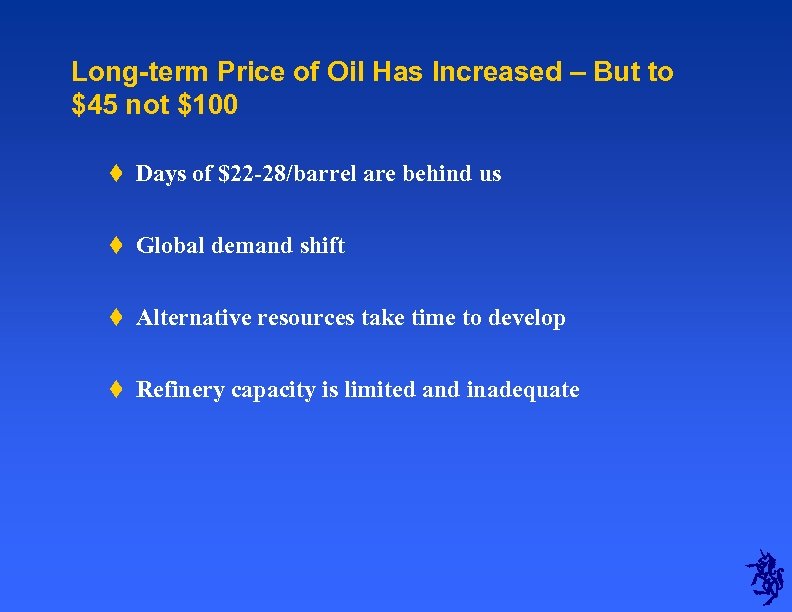 Long-term Price of Oil Has Increased – But to \$45 not \$100

♦ Days of \$22-28/barrel are behind us

♦ Global demand shift

♦ Alternative resources take time to develop

♦ Refinery capacity is limited and inadequate